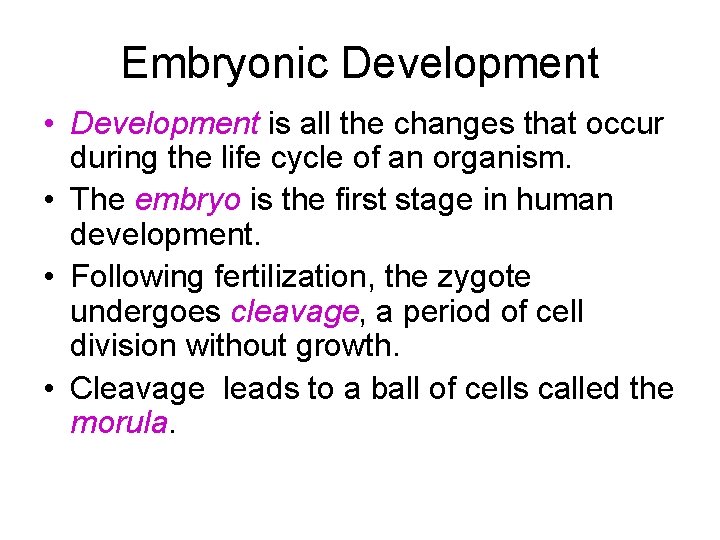 Embryonic Development

• Development is all the changes that occur during the life cycle of an organism.
• The embryo is the first stage in human development.
• Following fertilization, the zygote undergoes cleavage, a period of cell division without growth.
• Cleavage leads to a ball of cells called the morula.